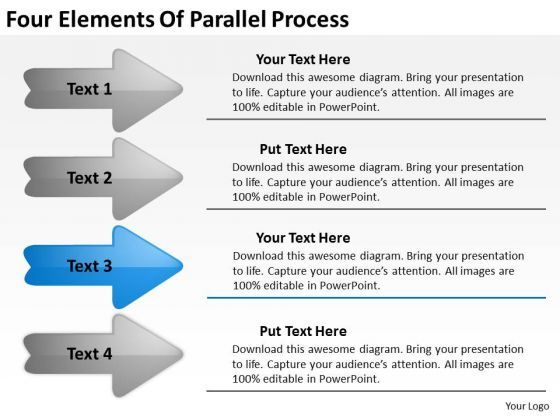 Four Elements Of Parallel Process

Text 1

Your Text Here
Download this awesome diagram. Bring your presentation to life. Capture your audience's attention. All images are 100% editable in PowerPoint.

Text 2

Put Text Here
Download this awesome diagram. Bring your presentation to life. Capture your audience's attention. All images are 100% editable in PowerPoint.

Text 3

Your Text Here
Download this awesome diagram. Bring your presentation to life. Capture your audience's attention. All images are 100% editable in PowerPoint.

Text 4

Put Text Here
Download this awesome diagram. Bring your presentation to life. Capture your audience's attention. All images are 100% editable in PowerPoint.

Your Logo